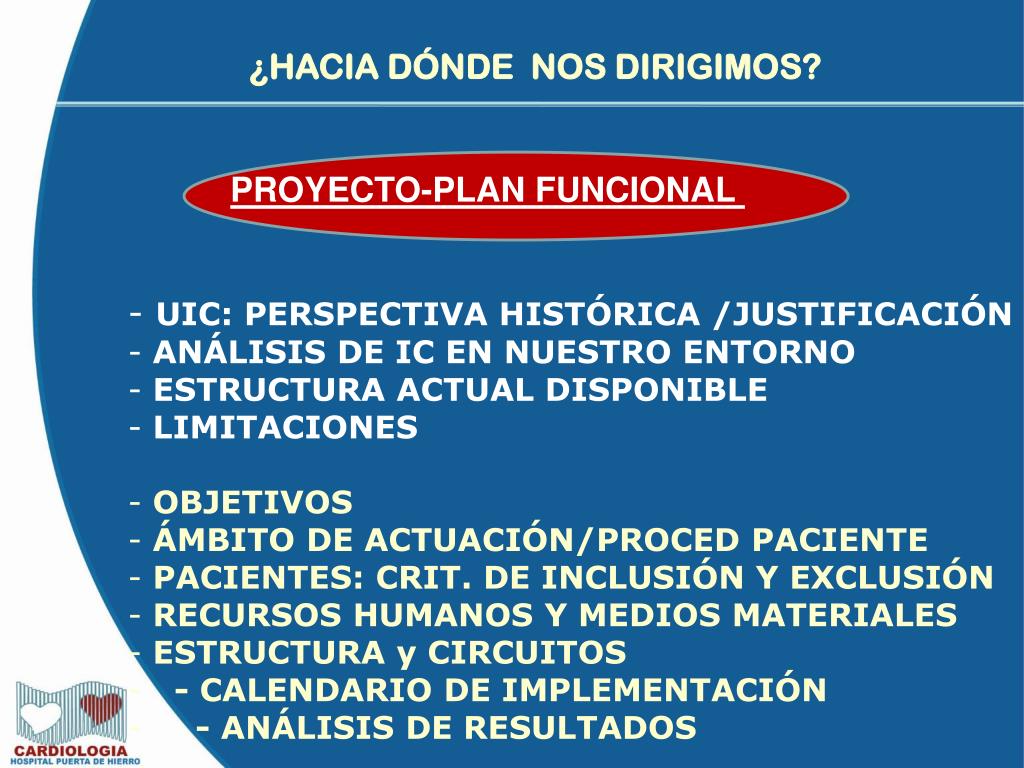 ¿HACIA DÓNDE NOS DIRIGIMOS?

PROYECTO-PLAN FUNCIONAL

- UIC: PERSPECTIVA HISTÓRICA /JUSTIFICACIÓN
- ANÁLISIS DE IC EN NUESTRO ENTORNO
- ESTRUCTURA ACTUAL DISPONIBLE
- LIMITACIONES

- OBJETIVOS
- ÁMBITO DE ACTUACIÓN/PROCED PACIENTE
- PACIENTES: CRIT. DE INCLUSIÓN Y EXCLUSIÓN
- RECURSOS HUMANOS Y MEDIOS MATERIALES
- ESTRUCTURA y CIRCUITOS
- CALENDARIO DE IMPLEMENTACIÓN
- ANÁLISIS DE RESULTADOS

CARDIOLOGIA
HOSPITAL PUERTA DE HIERRO